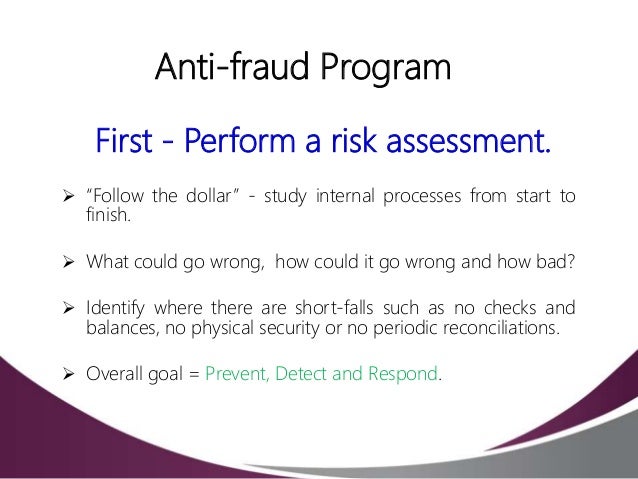 Anti-fraud Program

First - Perform a risk assessment.

➢ "Follow the dollar" - study internal processes from start to finish.

➢ What could go wrong, how could it go wrong and how bad?

➢ Identify where there are short-falls such as no checks and balances, no physical security or no periodic reconciliations.

➢ Overall goal = Prevent, Detect and Respond.